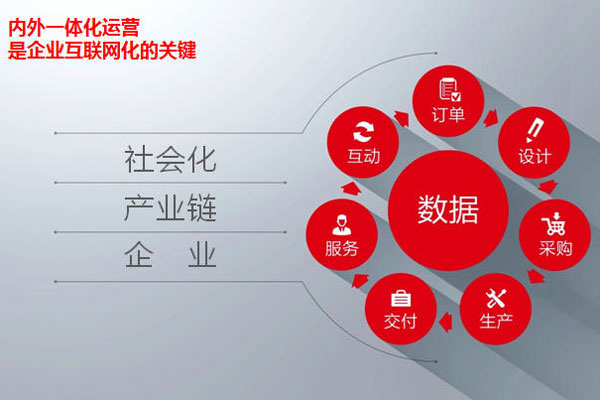 内外一体化运营
是企业互联网化的关键

社会化
产业链
企　业

数据
订单
设计
采购
生产
交付
服务
互动